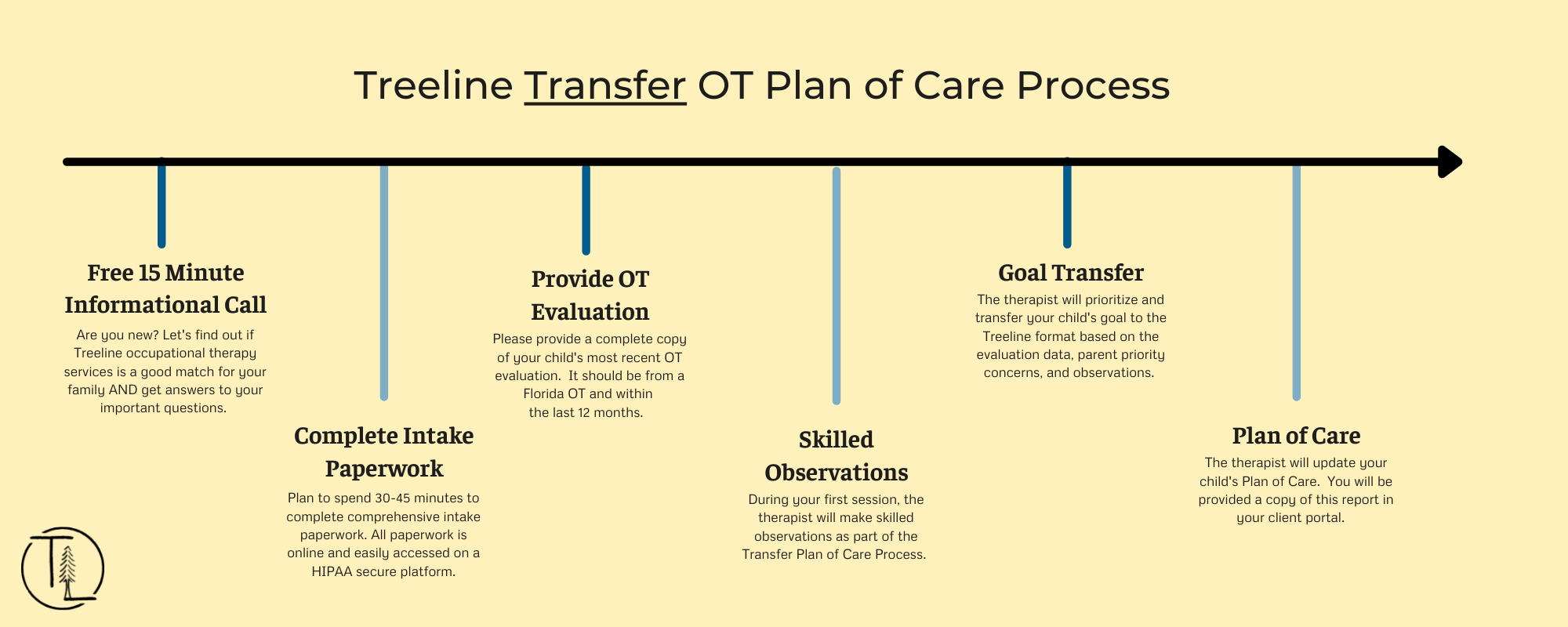 Treeline Transfer OT Plan of Care Process

Free 15 Minute Informational Call
Are you new? Let's find out if Treeline occupational therapy services is a good match for your family AND get answers to your important questions.

Complete Intake Paperwork
Plan to spend 30-45 minutes to complete comprehensive intake paperwork. All paperwork is online and easily accessed on a HIPAA secure platform.

Provide OT Evaluation
Please provide a complete copy of your child's most recent OT evaluation. It should be from a Florida OT and within the last 12 months.

Skilled Observations
During your first session, the therapist will make skilled observations as part of the Transfer Plan of Care Process.

Goal Transfer
The therapist will prioritize and transfer your child's goal to the Treeline format based on the evaluation data, parent priority concerns, and observations.

Plan of Care
The therapist will update your child's Plan of Care. You will be provided a copy of this report in your client portal.

TL